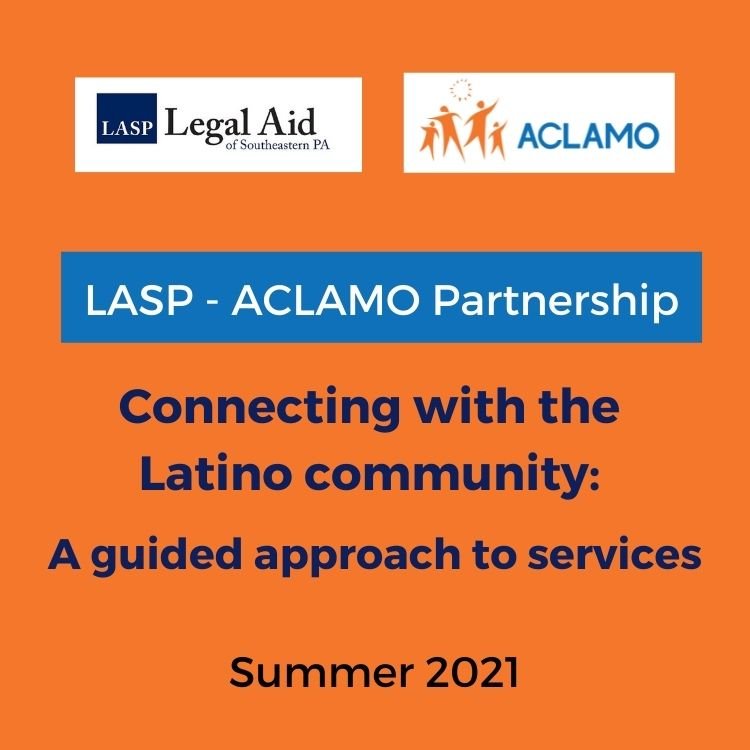 LASP Legal Aid of Southeastern PA

ACLAMO

LASP - ACLAMO Partnership

Connecting with the Latino community:

A guided approach to services

Summer 2021